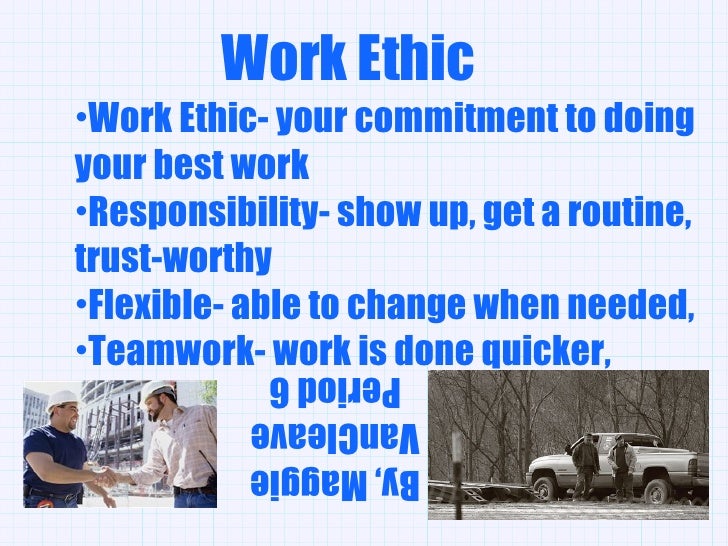 Work Ethic

•Work Ethic- your commitment to doing your best work
•Responsibility- show up, get a routine, trust-worthy
•Flexible- able to change when needed,
•Teamwork- work is done quicker,

By, Maggie VanCleave Period 6